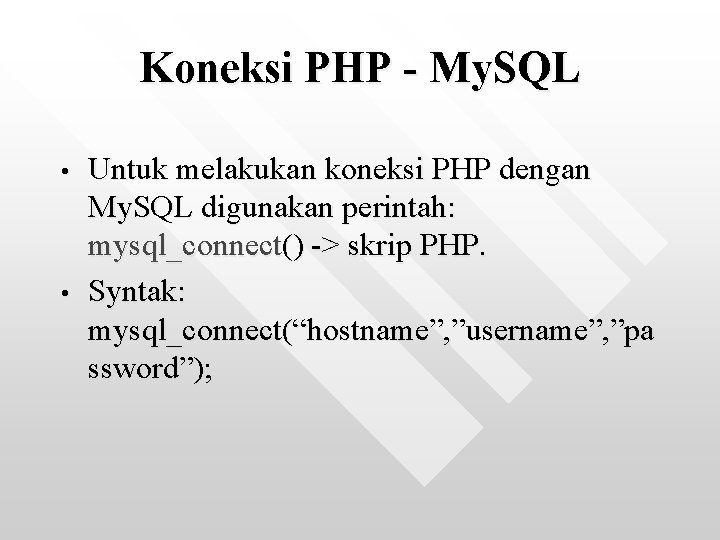 Koneksi PHP - MySQL

• Untuk melakukan koneksi PHP dengan MySQL digunakan perintah: mysql_connect() -> skrip PHP.

• Syntak: mysql_connect("hostname","username","password");